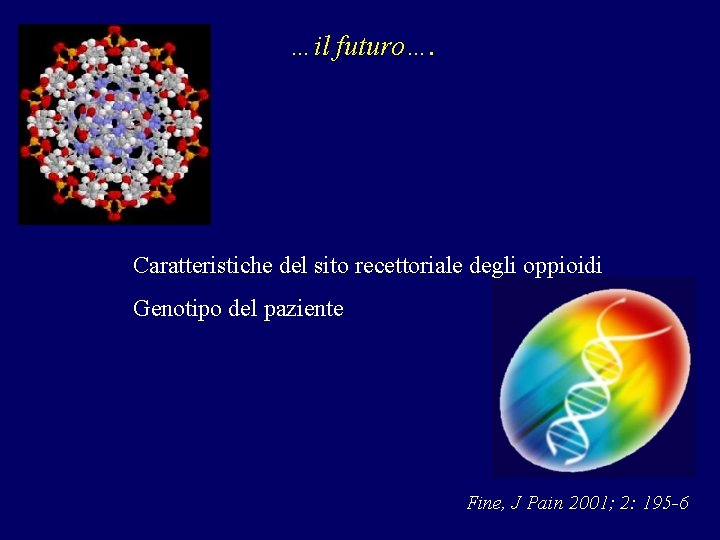 …il futuro….

Caratteristiche del sito recettoriale degli oppioidi

Genotipo del paziente

Fine, J Pain 2001; 2: 195-6